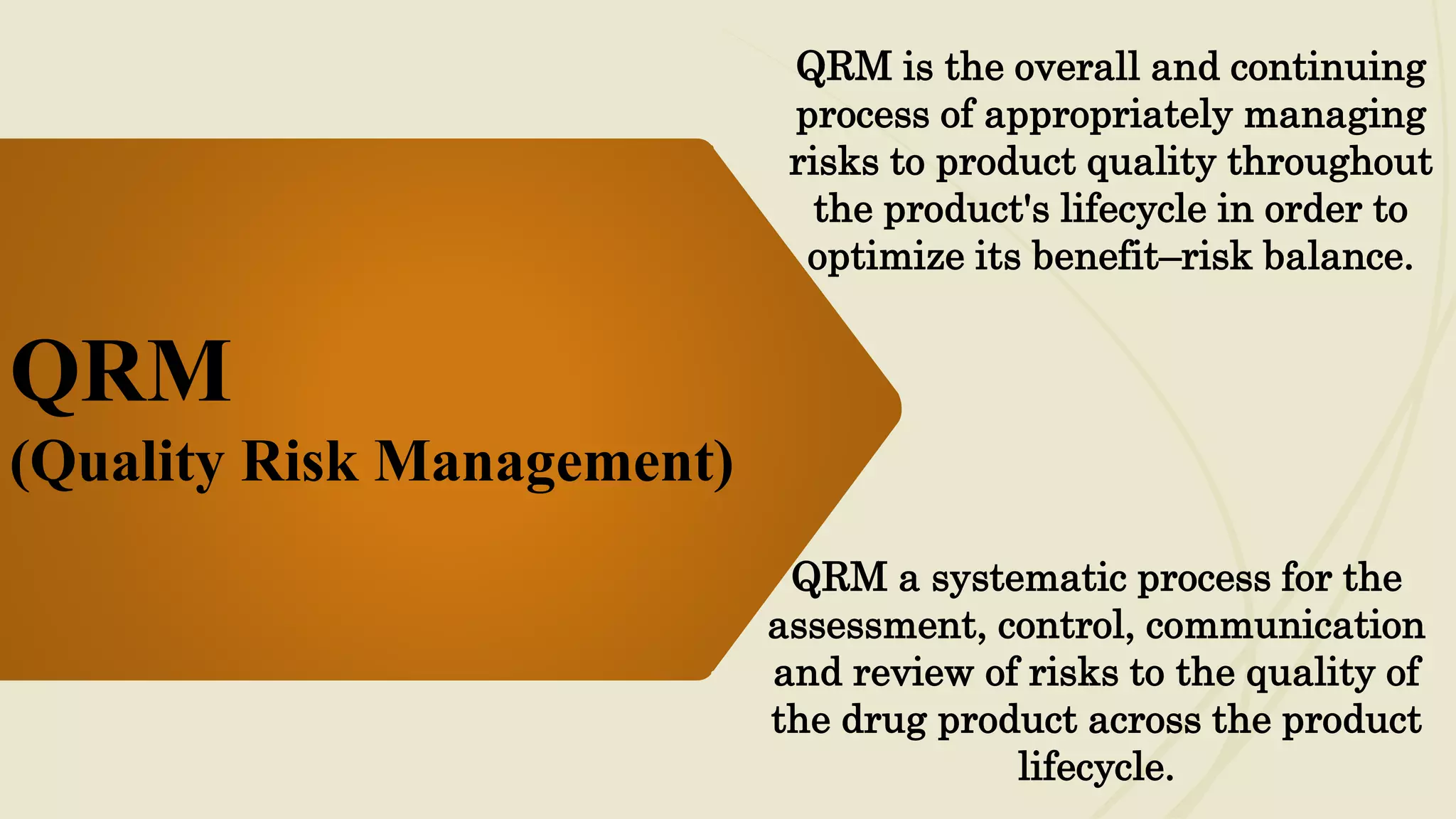 QRM
(Quality Risk Management)

QRM is the overall and continuing process of appropriately managing risks to product quality throughout the product's lifecycle in order to optimize its benefit–risk balance.

QRM a systematic process for the assessment, control, communication and review of risks to the quality of the drug product across the product lifecycle.